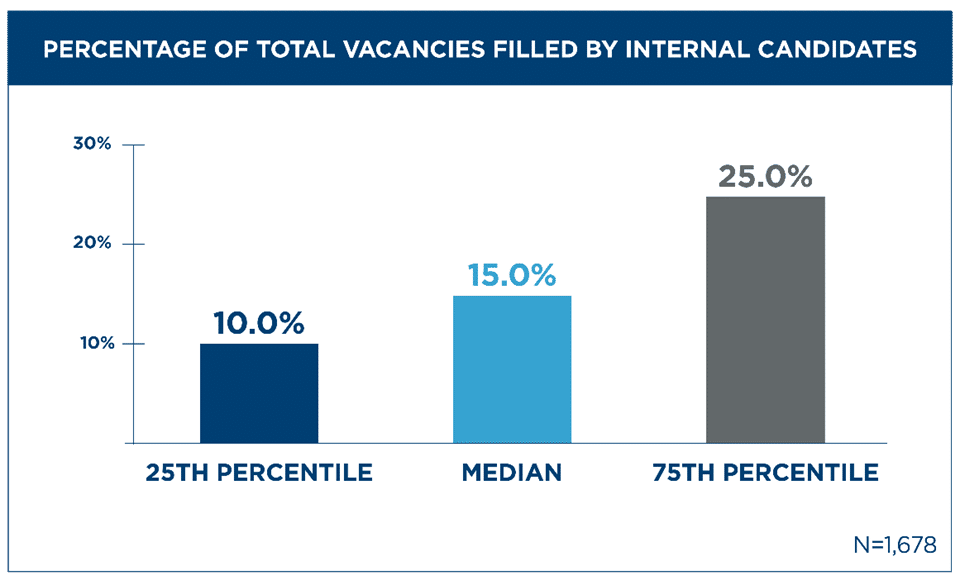 PERCENTAGE OF TOTAL VACANCIES FILLED BY INTERNAL CANDIDATES

30%
20%
10%

10.0%
15.0%
25.0%

25TH PERCENTILE
MEDIAN
75TH PERCENTILE

N=1,678